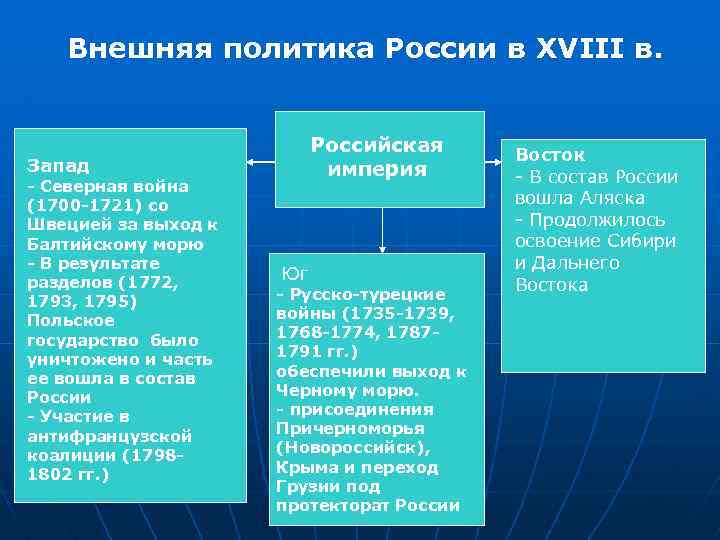 Внешняя политика России в XVIII в.

Российская империя

Запад
- Северная война (1700-1721) со Швецией за выход к Балтийскому морю
- В результате разделов (1772, 1793, 1795) Польское государство было уничтожено и часть ее вошла в состав России
- Участие в антифранцузской коалиции (1798-1802 гг.)

Юг
- Русско-турецкие войны (1735-1739, 1768-1774, 1787-1791 гг.) обеспечили выход к Черному морю.
- присоединения Причерноморья (Новороссийск), Крыма и переход Грузии под протекторат России

Восток
- В состав России вошла Аляска
- Продолжилось освоение Сибири и Дальнего Востока